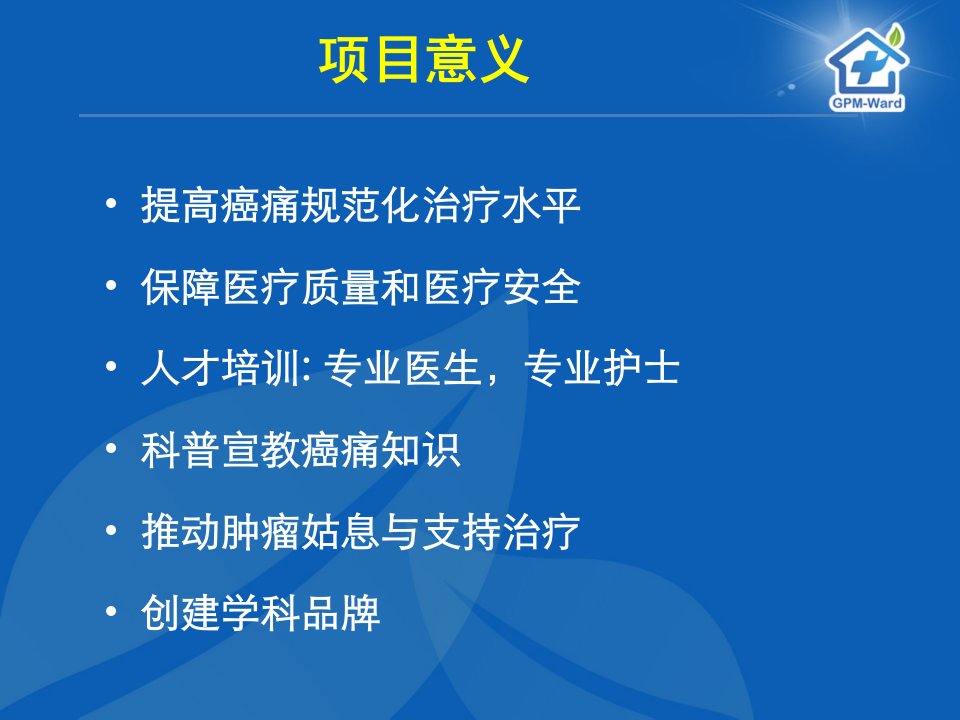 项目意义

GPM-Ward

• 提高癌痛规范化治疗水平
• 保障医疗质量和医疗安全
• 人才培训: 专业医生，专业护士
• 科普宣教癌痛知识
• 推动肿瘤姑息与支持治疗
• 创建学科品牌